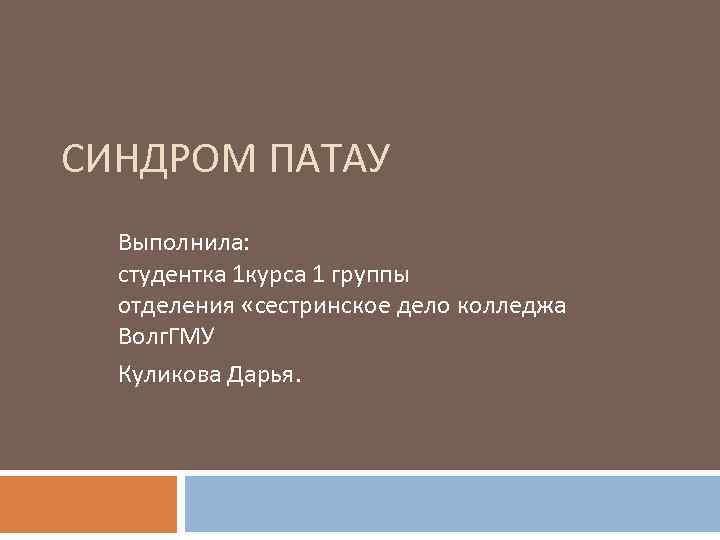 СИНДРОМ ПАТАУ

Выполнила:
студентка 1курса 1 группы
отделения «сестринское дело колледжа ВолгГМУ

Куликова Дарья.